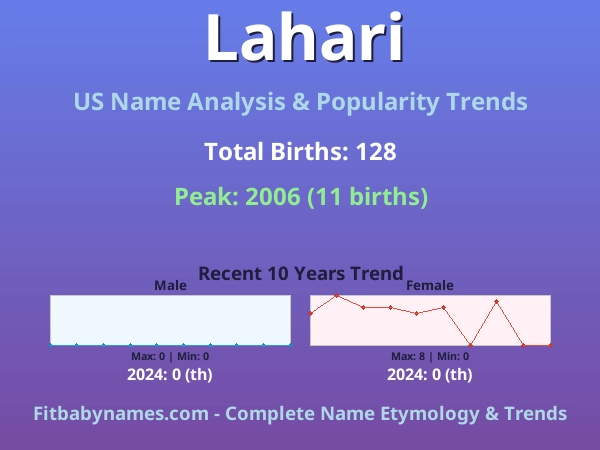 Lahari

US Name Analysis & Popularity Trends

Total Births: 128

Peak: 2006 (11 births)

Recent 10 Years Trend

Male

Max: 0 | Min: 0

2024: 0 (th)

Female

Max: 8 | Min: 0

2024: 0 (th)

Fitbabynames.com - Complete Name Etymology & Trends